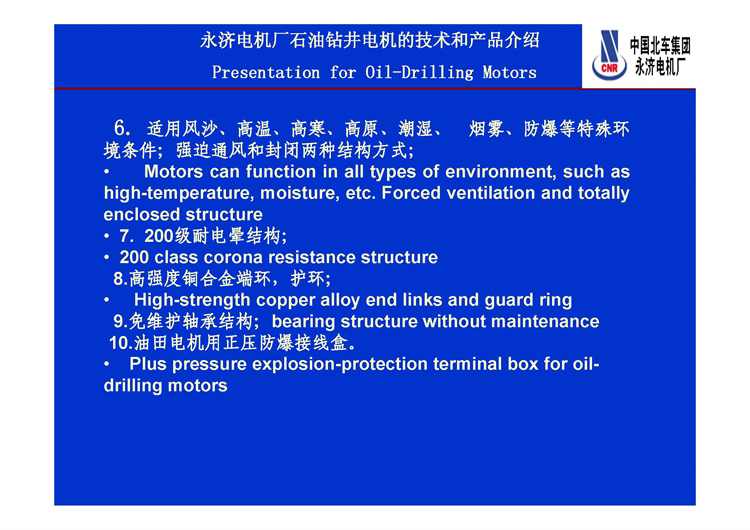 永济电机厂石油钻井电机的技术和产品介绍
Presentation for Oil-Drilling Motors

CNR 中国北车集团 永济电机厂

6. 适用风沙、高温、高寒、高原、潮湿、 烟雾、防爆等特殊环境条件；强迫通风和封闭两种结构方式；

• Motors can function in all types of environment, such as high-temperature, moisture, etc. Forced ventilation and totally enclosed structure

• 7. 200级耐电晕结构；

• 200 class corona resistance structure

8.高强度铜合金端环，护环；

• High-strength copper alloy end links and guard ring

9.免维护轴承结构； bearing structure without maintenance

10.油田电机用正压防爆接线盒。

• Plus pressure explosion-protection terminal box for oil-drilling motors